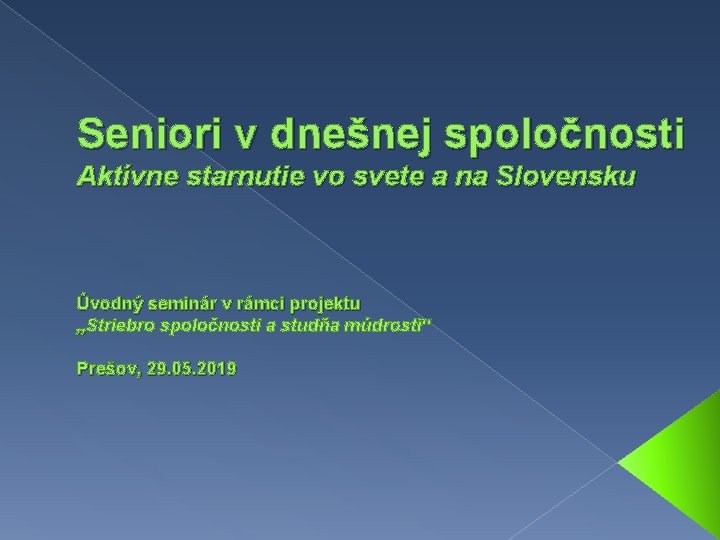 Seniori v dnešnej spoločnosti
Aktívne starnutie vo svete a na Slovensku

Úvodný seminár v rámci projektu
„Striebro spoločnosti a studňa múdrosti"

Prešov, 29.05.2019